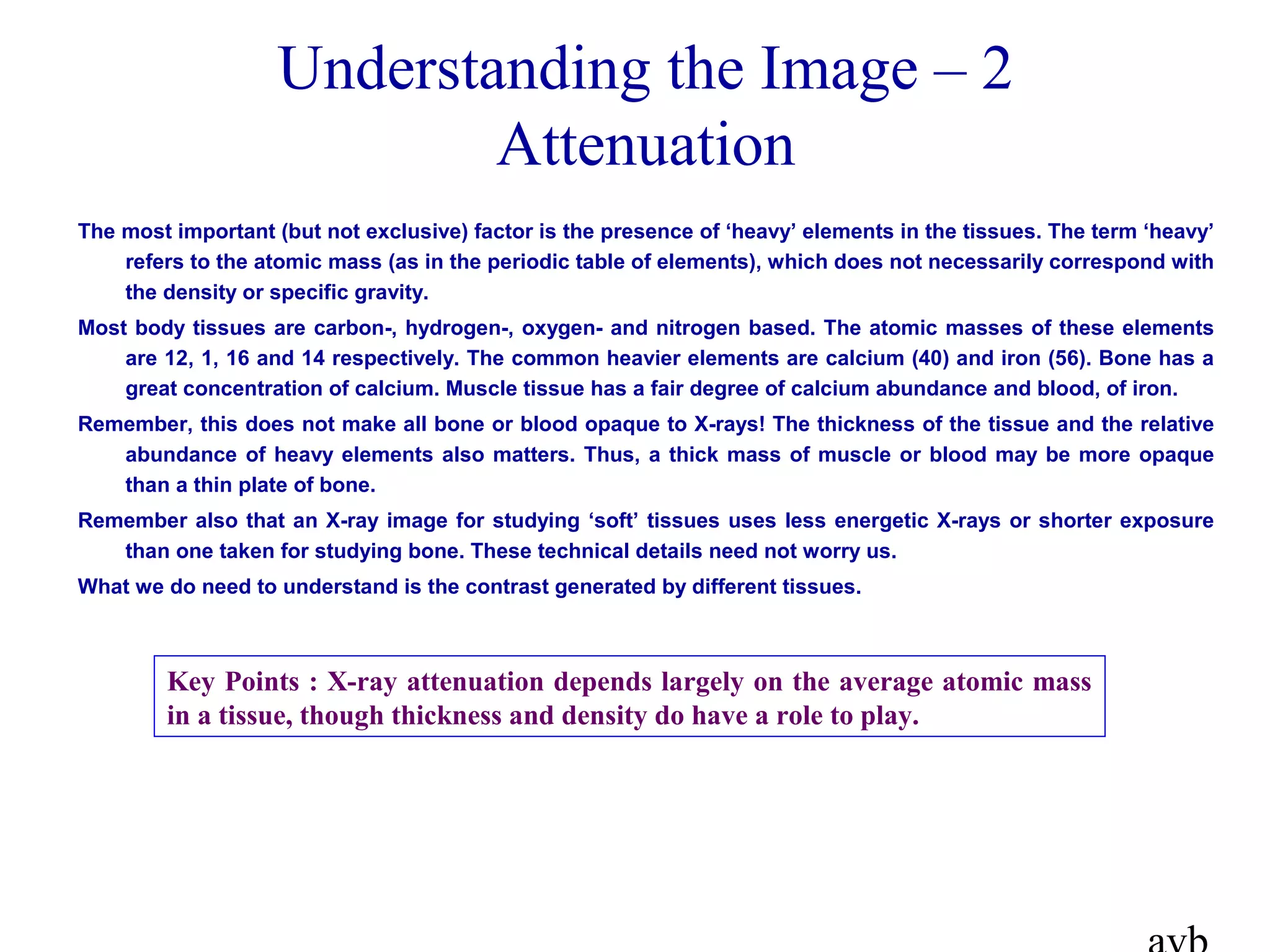 Understanding the Image – 2
Attenuation

The most important (but not exclusive) factor is the presence of ‘heavy’ elements in the tissues. The term ‘heavy’ refers to the atomic mass (as in the periodic table of elements), which does not necessarily correspond with the density or specific gravity.

Most body tissues are carbon-, hydrogen-, oxygen- and nitrogen based. The atomic masses of these elements are 12, 1, 16 and 14 respectively. The common heavier elements are calcium (40) and iron (56). Bone has a great concentration of calcium. Muscle tissue has a fair degree of calcium abundance and blood, of iron.

Remember, this does not make all bone or blood opaque to X-rays! The thickness of the tissue and the relative abundance of heavy elements also matters. Thus, a thick mass of muscle or blood may be more opaque than a thin plate of bone.

Remember also that an X-ray image for studying ‘soft’ tissues uses less energetic X-rays or shorter exposure than one taken for studying bone. These technical details need not worry us.

What we do need to understand is the contrast generated by different tissues.

Key Points : X-ray attenuation depends largely on the average atomic mass in a tissue, though thickness and density do have a role to play.

avb